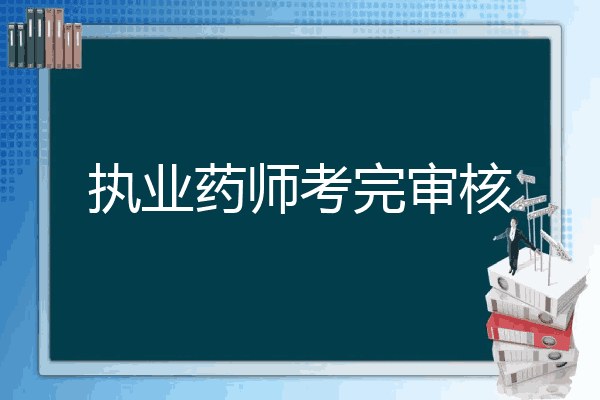 执业药师考完审核